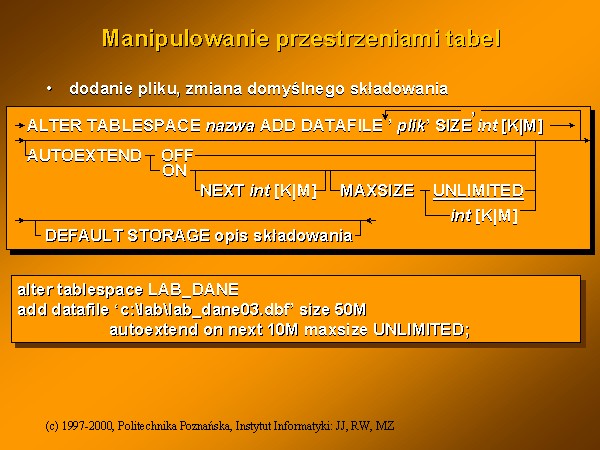 Manipulowanie przestrzeniami tabel

• dodanie pliku, zmiana domyślnego składowania

ALTER TABLESPACE nazwa ADD DATAFILE ' plik' SIZE int [K|M]
,
AUTOEXTEND OFF
ON
NEXT int [K|M]
MAXSIZE UNLIMITED
int [K|M]
DEFAULT STORAGE opis składowania

alter tablespace LAB_DANE
add datafile 'c:\lab\lab_dane03.dbf' size 50M
autoextend on next 10M maxsize UNLIMITED;

(c) 1997-2000, Politechnika Poznańska, Instytut Informatyki: JJ, RW, MZ